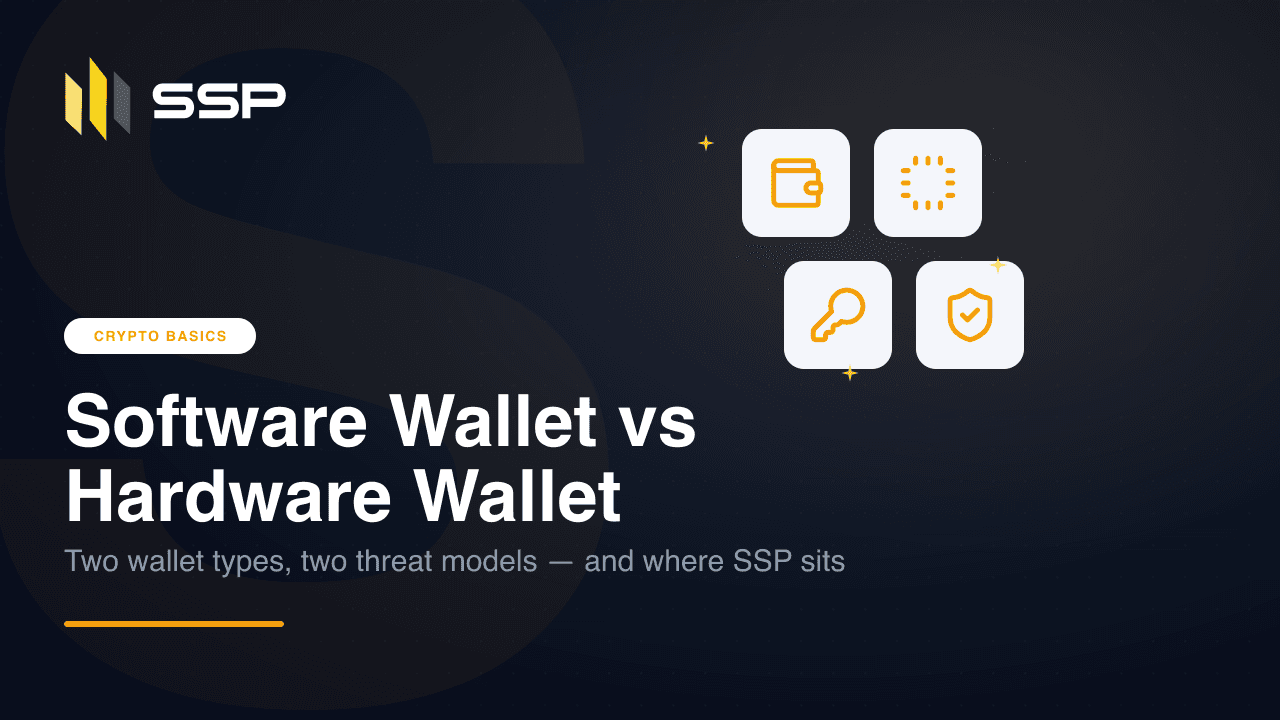 SSP

CRYPTO BASICS

Software Wallet vs Hardware Wallet

Two wallet types, two threat models — and where SSP sits